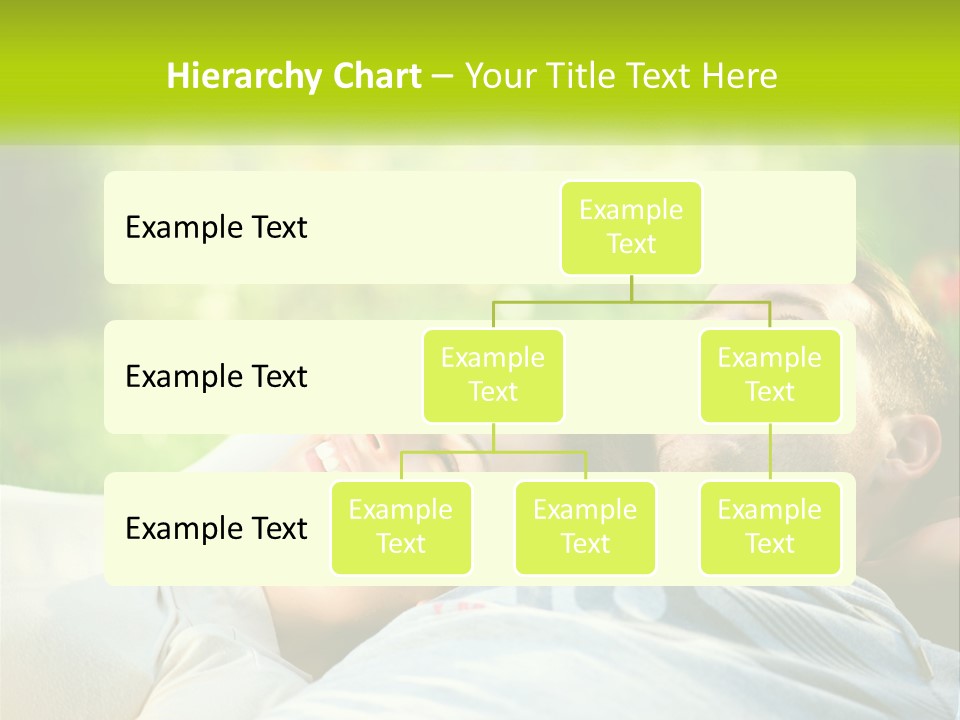 Hierarchy Chart – Your Title Text Here

Example Text

Example Text

Example Text

Example Text

Example Text

Example Text

Example Text

Example Text

Example Text